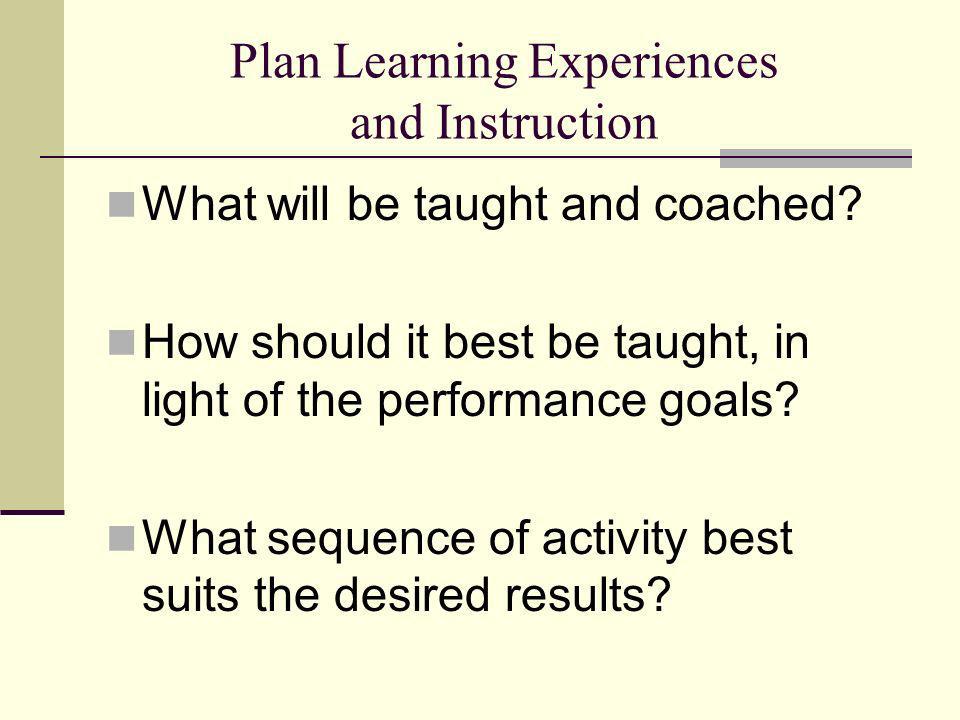 Plan Learning Experiences and Instruction

What will be taught and coached?

How should it best be taught, in light of the performance goals?

What sequence of activity best suits the desired results?